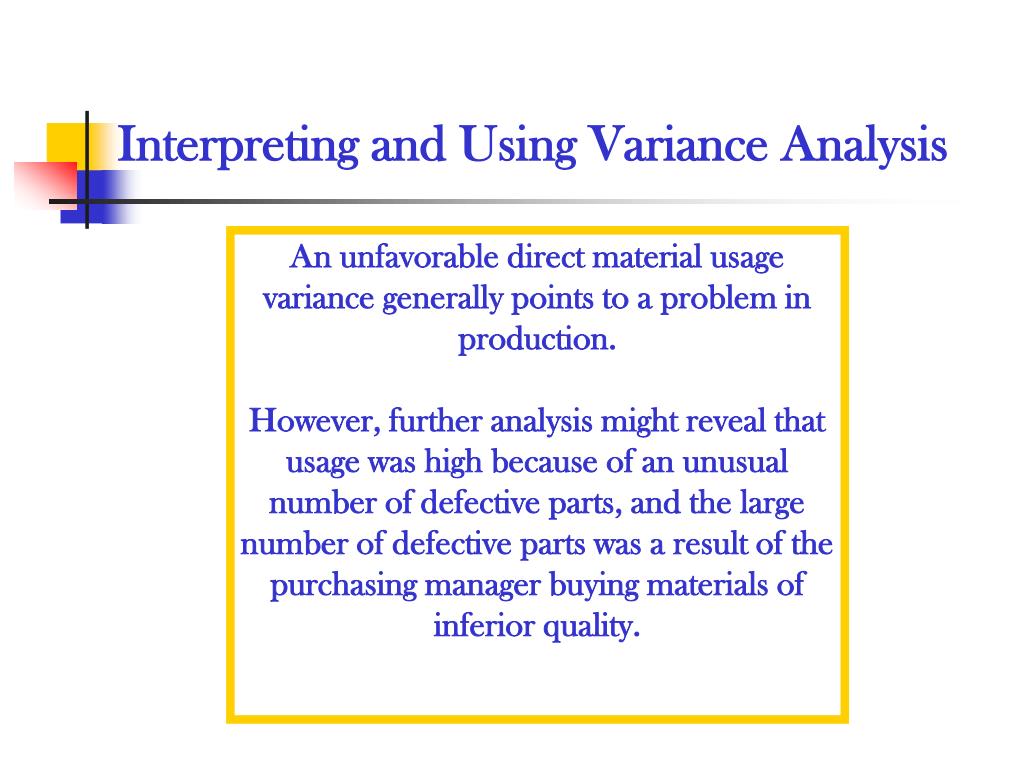 Interpreting and Using Variance Analysis

An unfavorable direct material usage variance generally points to a problem in production.

However, further analysis might reveal that usage was high because of an unusual number of defective parts, and the large number of defective parts was a result of the purchasing manager buying materials of inferior quality.